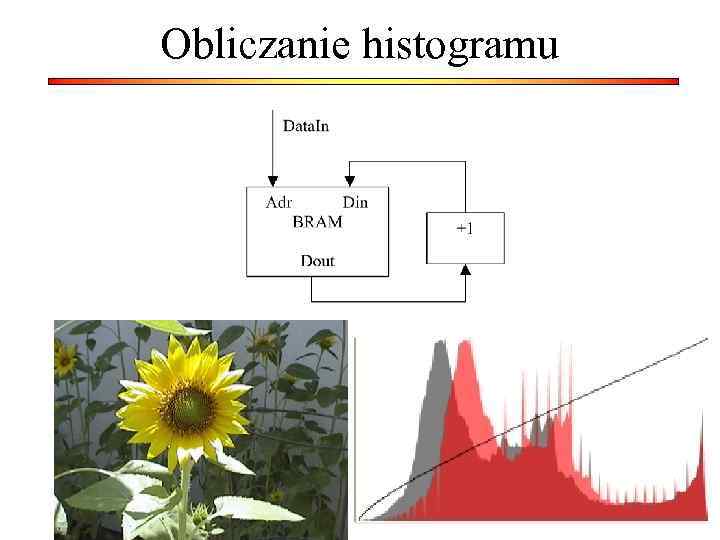 Obliczanie histogramu

DataIn

Adr Din
BRAM
Dout

+1